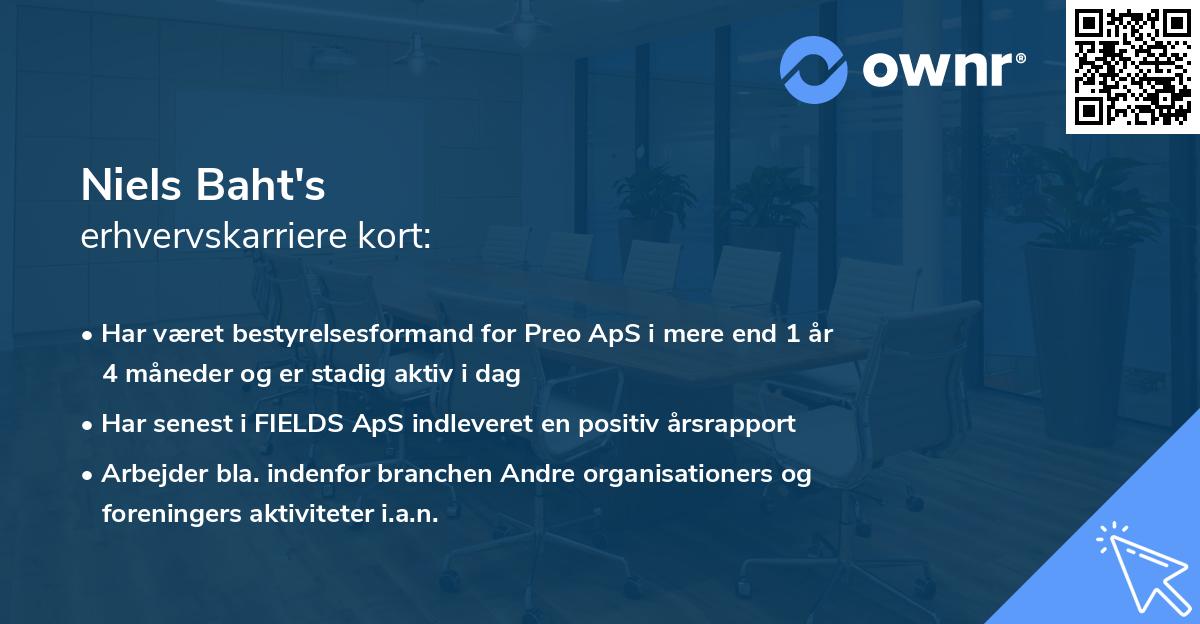 ownr®

Niels Baht's
erhvervskarriere kort:

• Har været bestyrelsesformand for Preo ApS i mere end 1 år 4 måneder og er stadig aktiv i dag

• Har senest i FIELDS ApS indleveret en positiv årsrapport

• Arbejder bla. indenfor branchen Andre organisationers og foreningers aktiviteter i.a.n.